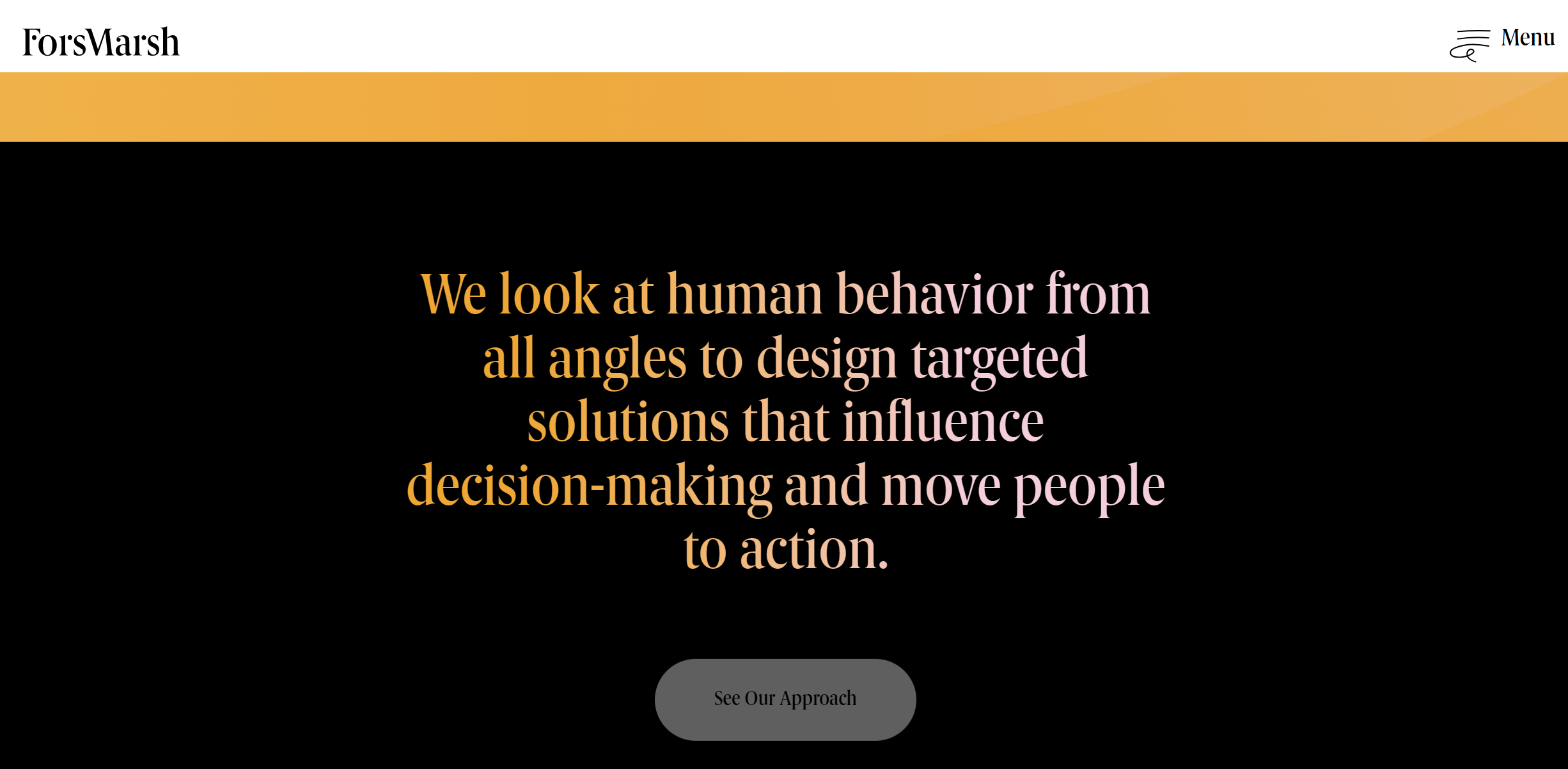 ForsMarsh

Menu

We look at human behavior from all angles to design targeted solutions that influence decision-making and move people to action.

See Our Approach